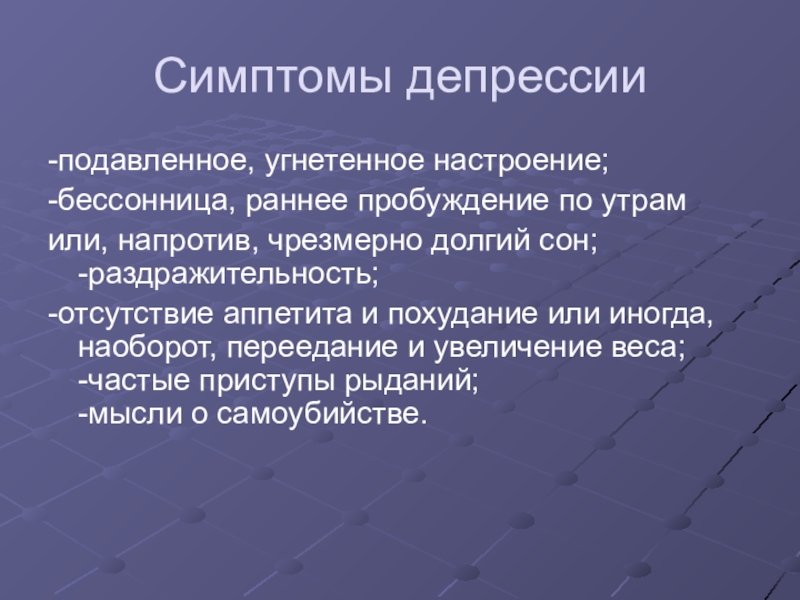 Симптомы депрессии

-подавленное, угнетенное настроение;

-бессонница, раннее пробуждение по утрам или, напротив, чрезмерно долгий сон; -раздражительность;

-отсутствие аппетита и похудание или иногда, наоборот, переедание и увеличение веса; -частые приступы рыданий; -мысли о самоубийстве.